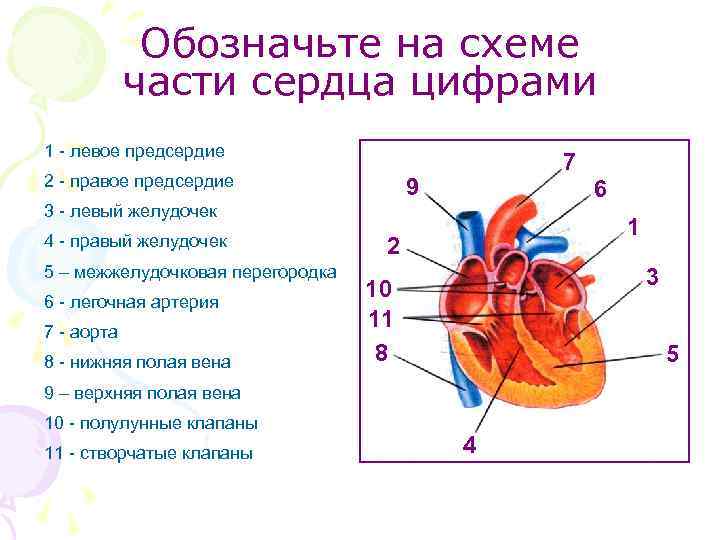 Обозначьте на схеме части сердца цифрами

1 - левое предсердие
2 - правое предсердие
3 - левый желудочек
4 - правый желудочек
5 – межжелудочковая перегородка
6 - легочная артерия
7 - аорта
8 - нижняя полая вена
9 – верхняя полая вена
10 - полулунные клапаны
11 - створчатые клапаны

7
9
6
1
2
3
10
11
8
5
4